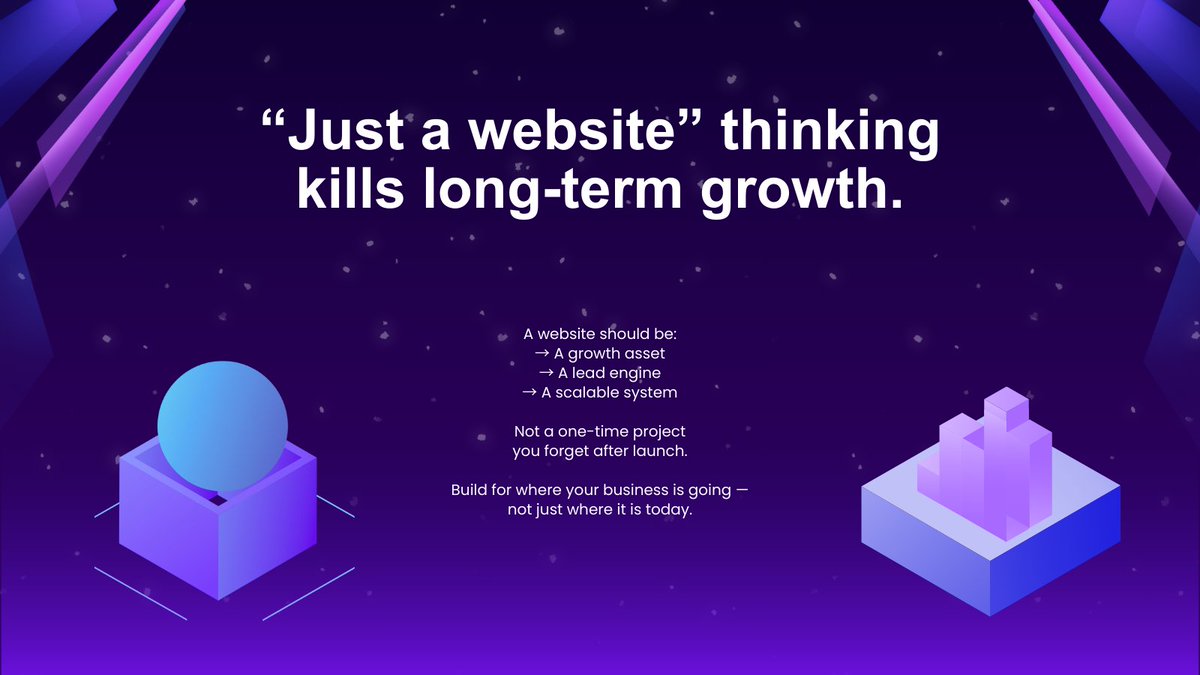 “Just a website” thinking kills long-term growth.

A website should be:
→ A growth asset
→ A lead engine
→ A scalable system

Not a one-time project you forget after launch.

Build for where your business is going — not just where it is today.